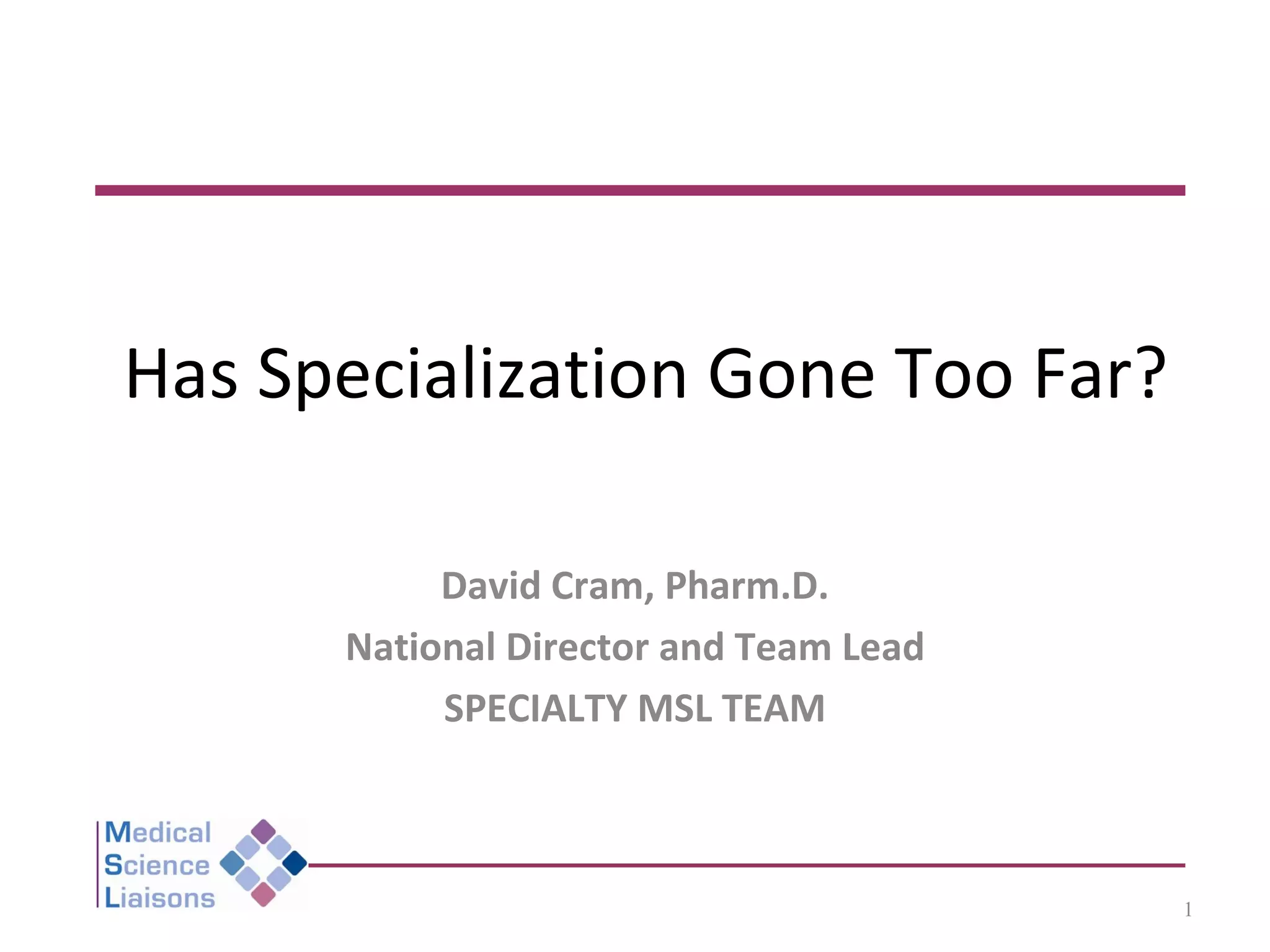 Has Specialization Gone Too Far?

David Cram, Pharm.D.

National Director and Team Lead

SPECIALTY MSL TEAM

Medical
Science
Liaisons

1